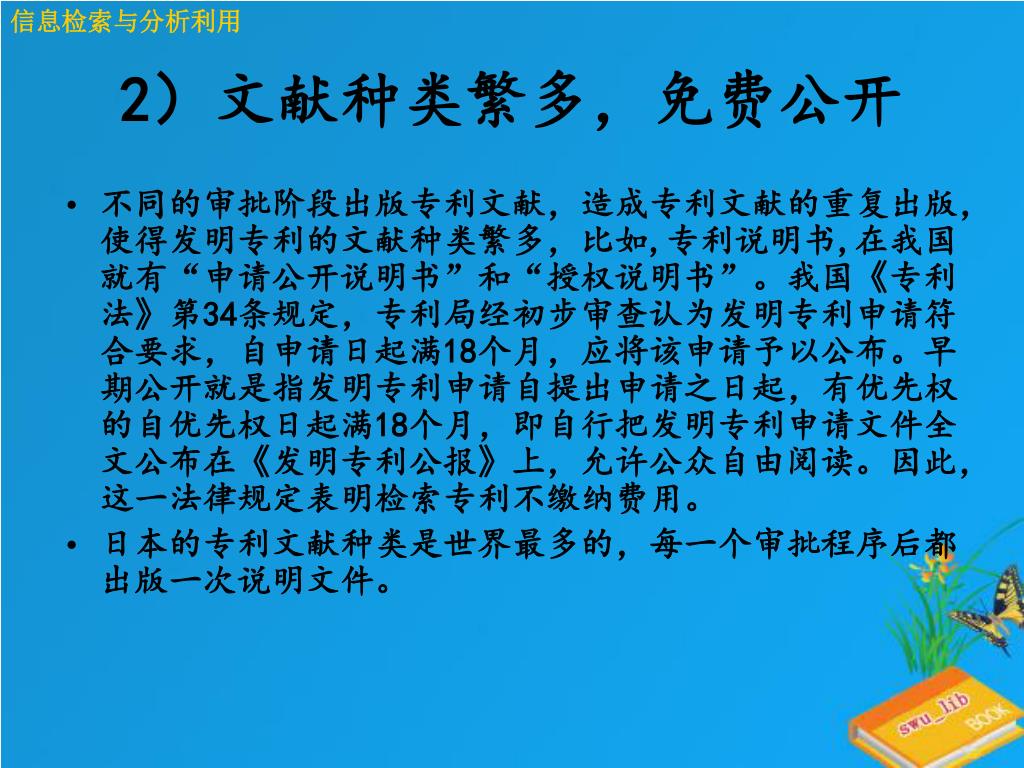 信息检索与分析利用

2）文献种类繁多，免费公开

• 不同的审批阶段出版专利文献，造成专利文献的重复出版，使得发明专利的文献种类繁多，比如,专利说明书,在我国就有“申请公开说明书”和“授权说明书”。我国《专利法》第34条规定，专利局经初步审查认为发明专利申请符合要求，自申请日起满18个月，应将该申请予以公布。早期公开就是指发明专利申请自提出申请之日起，有优先权的自优先权日起满18个月，即自行把发明专利申请文件全文公布在《发明专利公报》上，允许公众自由阅读。因此,这一法律规定表明检索专利不缴纳费用。

• 日本的专利文献种类是世界最多的，每一个审批程序后都出版一次说明文件。

swu_lib BOOK